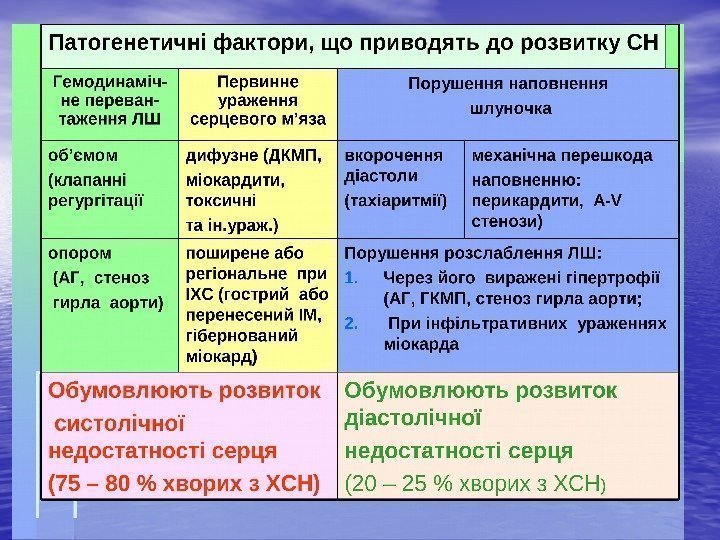 Патогенетичні фактори, що приводять до розвитку СН

| Гемодинамічне перевантаження ЛШ | Первинне ураження серцевого м'яза | Порушення наповнення шлуночка | |
|---|---|---|---|
| об'ємом (клапанні регургітації | дифузне (ДКМП, міокардити, токсичні та ін.ураж.) | вкорочення діастоли (тахіаритмії) | механічна перешкода наповненню: перикардити, A-V стенози) |
| опором (АГ, стеноз гирла аорти) | поширене або регіональне при ІХС (гострий або перенесений ІМ, гібернований міокард) | Порушення розслаблення ЛШ: 1. Через його виражені гіпертрофії (АГ, ГКМП, стеноз гирла аорти; 2. При інфільтративних ураженнях міокарда | |
| Обумовлюють розвиток систолічної недостатності серця (75 – 80 % хворих з ХСН) | | Обумовлюють розвиток діастолічної недостатності серця (20 – 25 % хворих з ХСН) | |